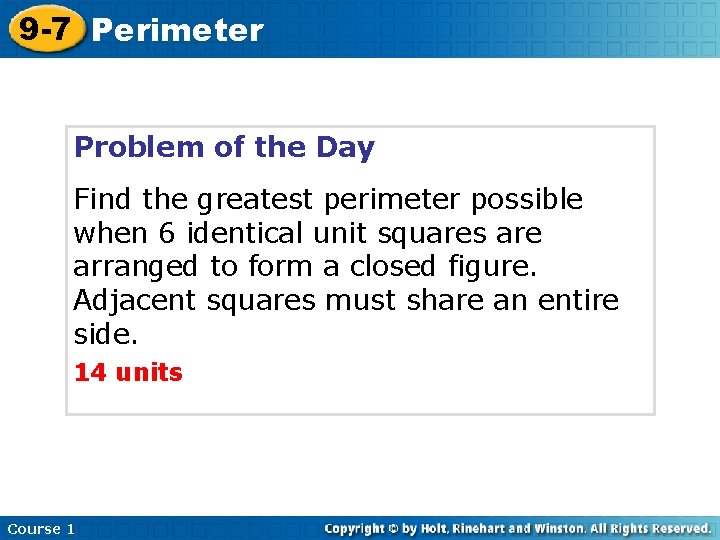 9-7 Perimeter

Problem of the Day

Find the greatest perimeter possible when 6 identical unit squares are arranged to form a closed figure. Adjacent squares must share an entire side.

14 units

Course 1

Copyright © by Holt, Rinehart and Winston. All Rights Reserved.